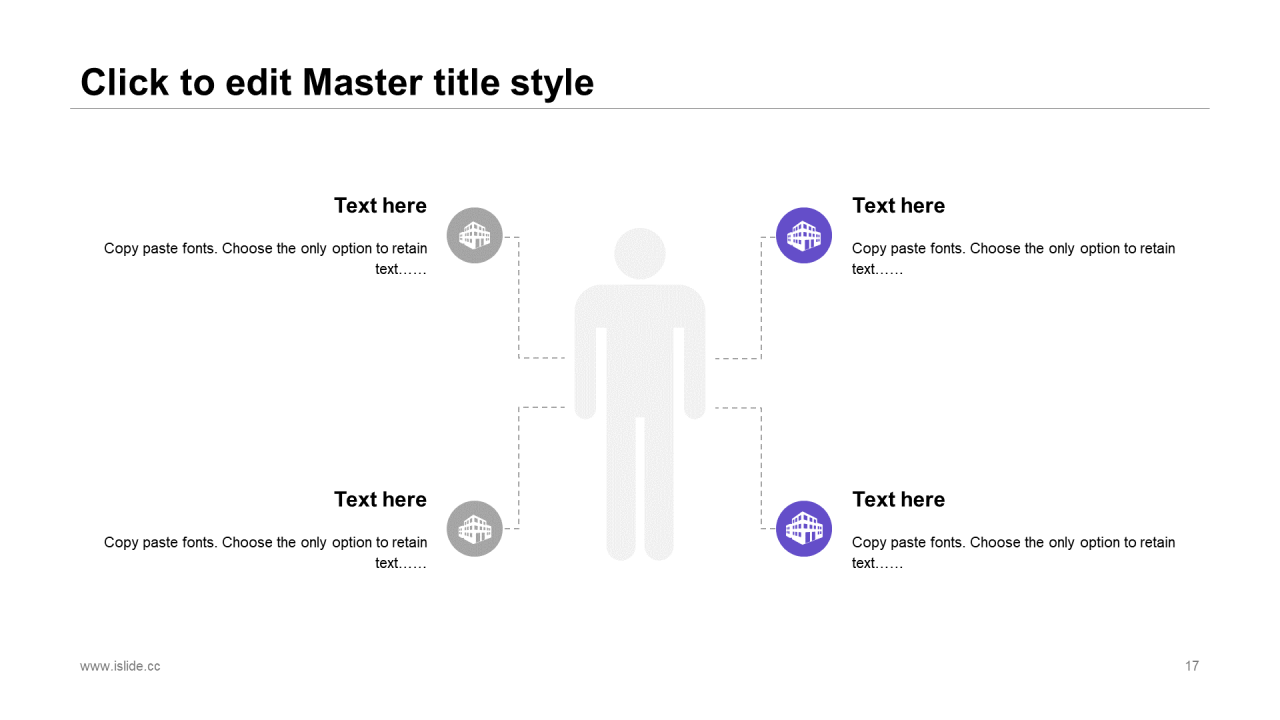 Click to edit Master title style

Text here

Copy paste fonts. Choose the only option to retain text……

Text here

Copy paste fonts. Choose the only option to retain text……

Text here

Copy paste fonts. Choose the only option to retain text……

Text here

Copy paste fonts. Choose the only option to retain text……

www.islide.cc

17